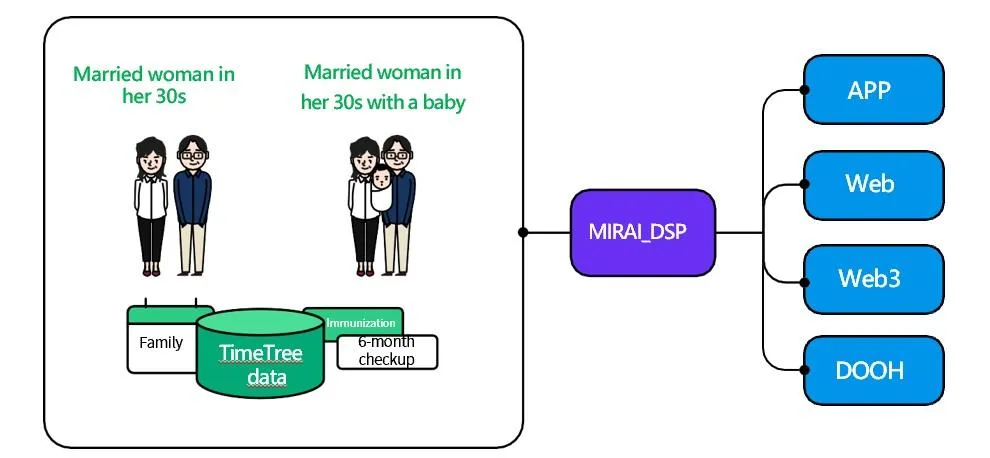 Married woman in her 30s

Married woman in her 30s with a baby

Family

TimeTree data

Immunization

6-month checkup

MIRAI_DSP

APP

Web

Web3

DOOH